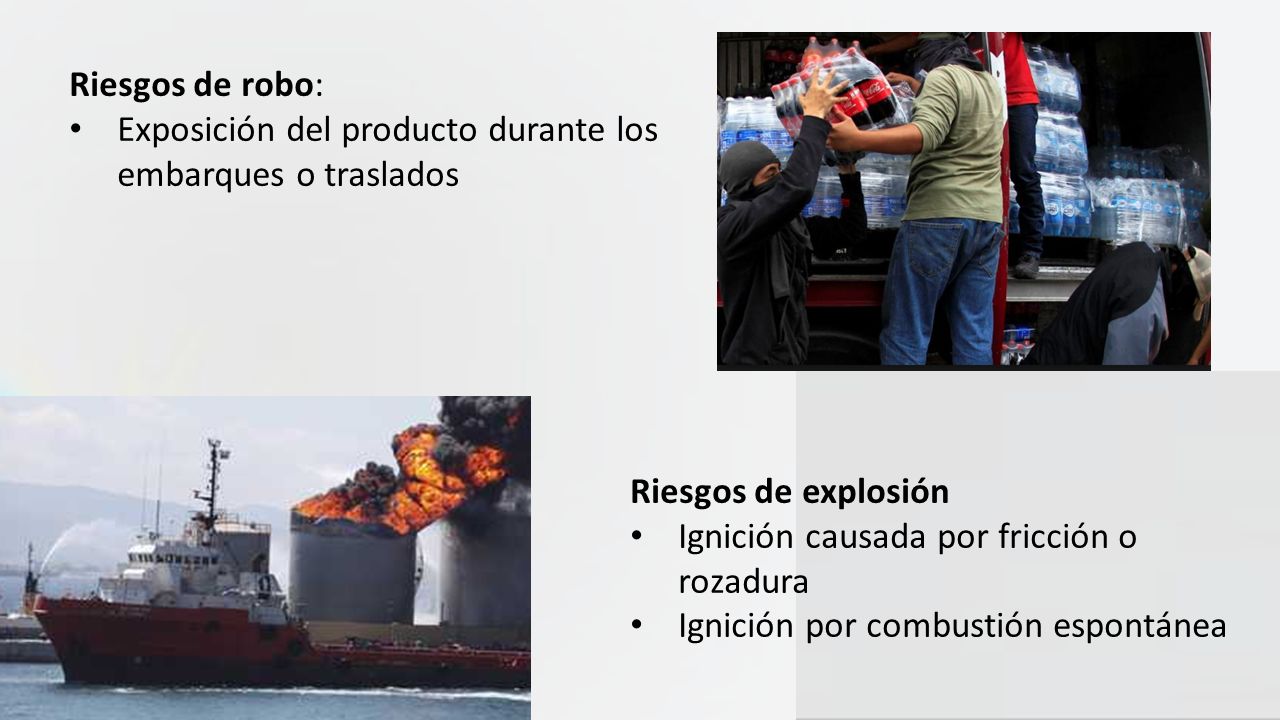 Riesgos de robo:
• Exposición del producto durante los embarques o traslados

Riesgos de explosión
• Ignición causada por fricción o rozadura
• Ignición por combustión espontánea